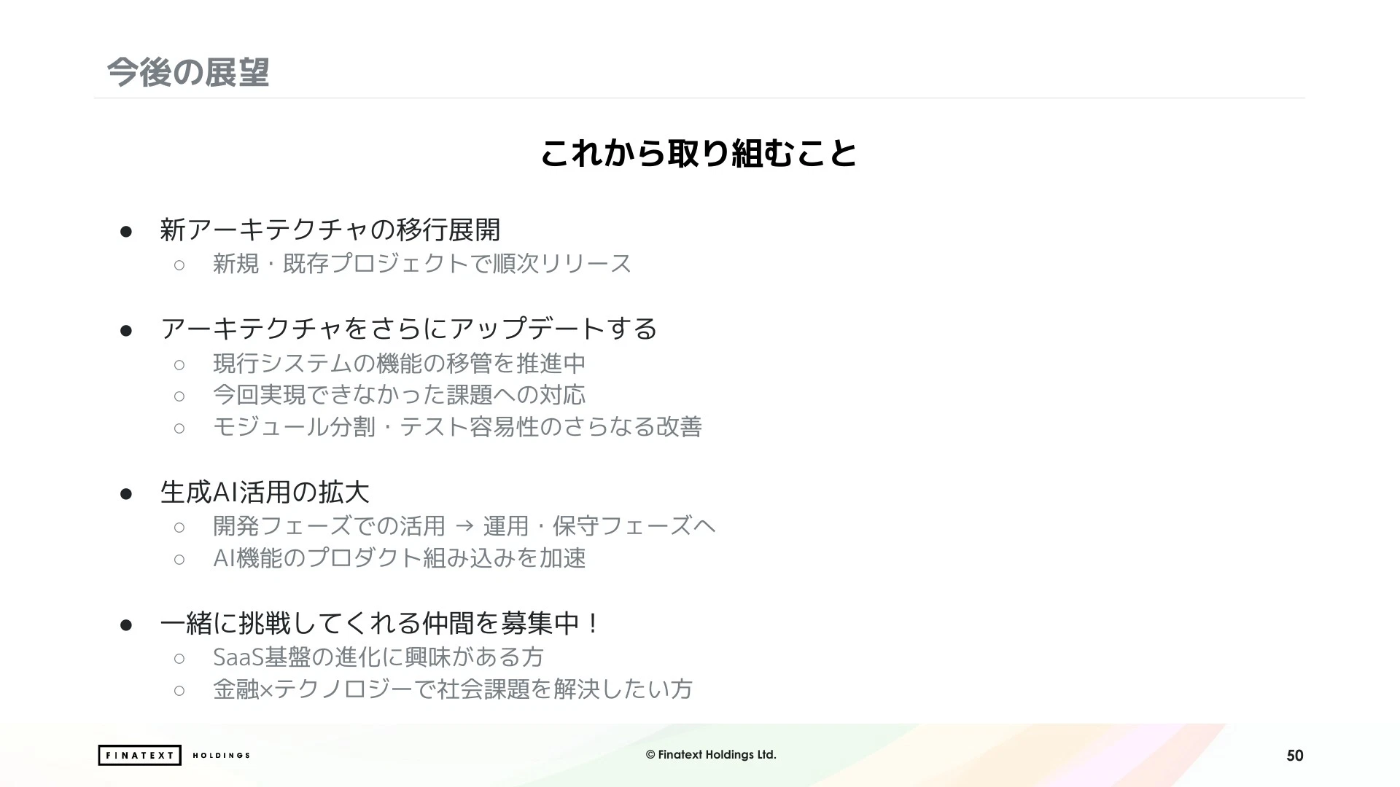 今後の展望

これから取り組むこと

● 新アーキテクチャの移行展開
  ○ 新規・既存プロジェクトで順次リリース

● アーキテクチャをさらにアップデートする
  ○ 現行システムの機能の移管を推進中
  ○ 今回実現できなかった課題への対応
  ○ モジュール分割・テスト容易性のさらなる改善

● 生成AI活用の拡大
  ○ 開発フェーズでの活用 → 運用・保守フェーズへ
  ○ AI機能のプロダクト組み込みを加速

● 一緒に挑戦してくれる仲間を募集中！
  ○ SaaS基盤の進化に興味がある方
  ○ 金融×テクノロジーで社会課題を解決したい方

FINATEXT HOLDINGS

© Finatext Holdings Ltd.

50